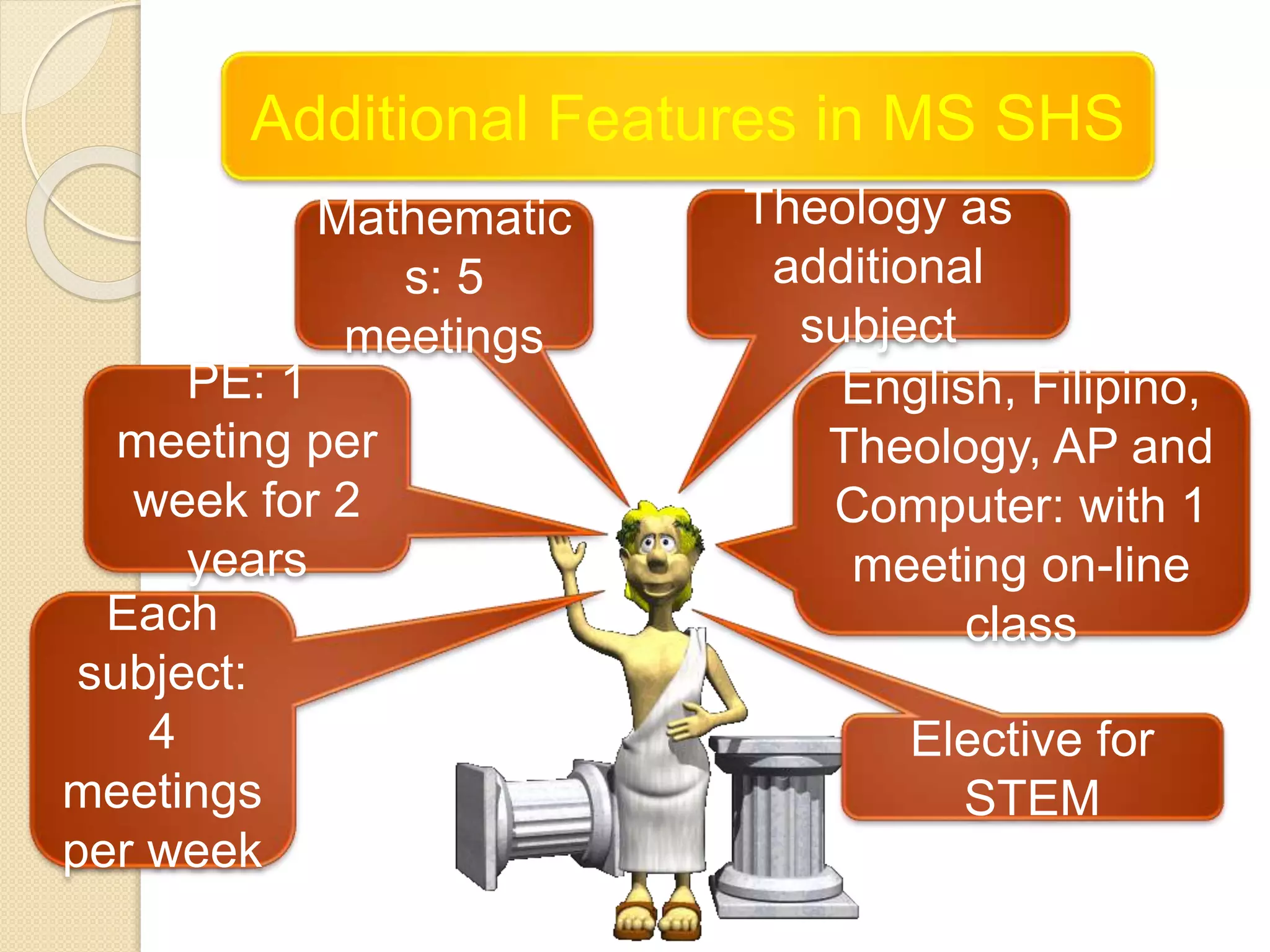 Additional Features in MS SHS

Mathematics: 5 meetings

Theology as additional subject

PE: 1 meeting per week for 2 years

English, Filipino, Theology, AP and Computer: with 1 meeting on-line class

Each subject: 4 meetings per week

Elective for STEM